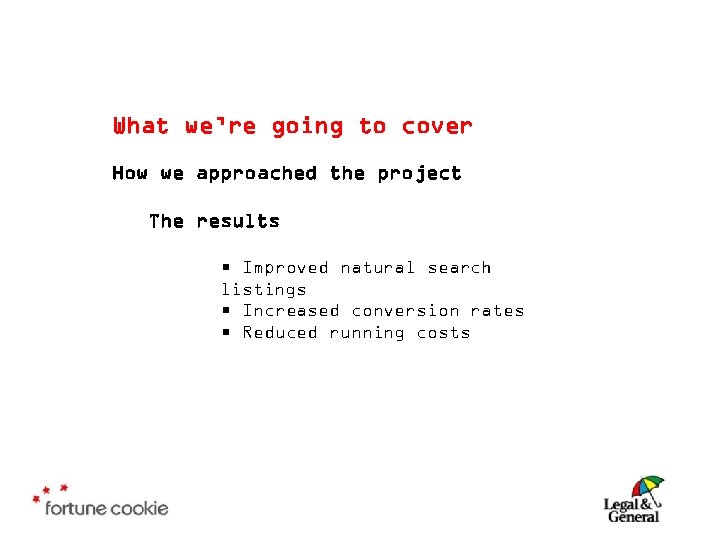 What we're going to cover

How we approached the project

The results

▪ Improved natural search listings
▪ Increased conversion rates
▪ Reduced running costs

fortune cookie

Legal & General